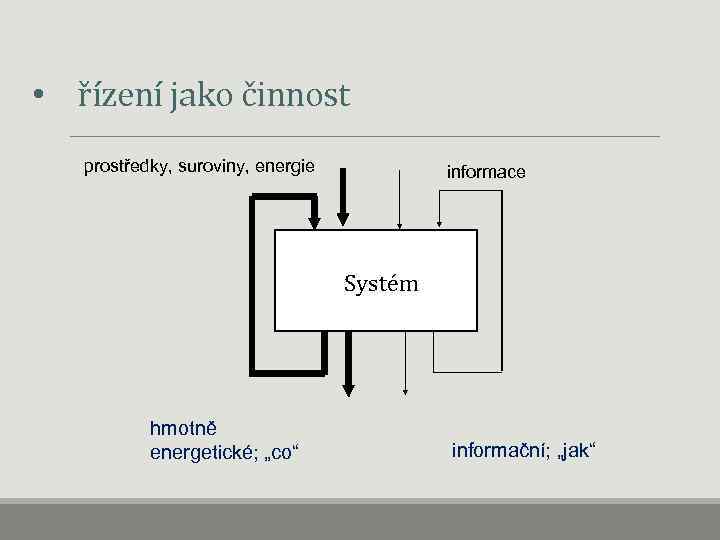 • řízení jako činnost

prostředky, suroviny, energie

informace

Systém

hmotně
energetické; „co“

informační; „jak“